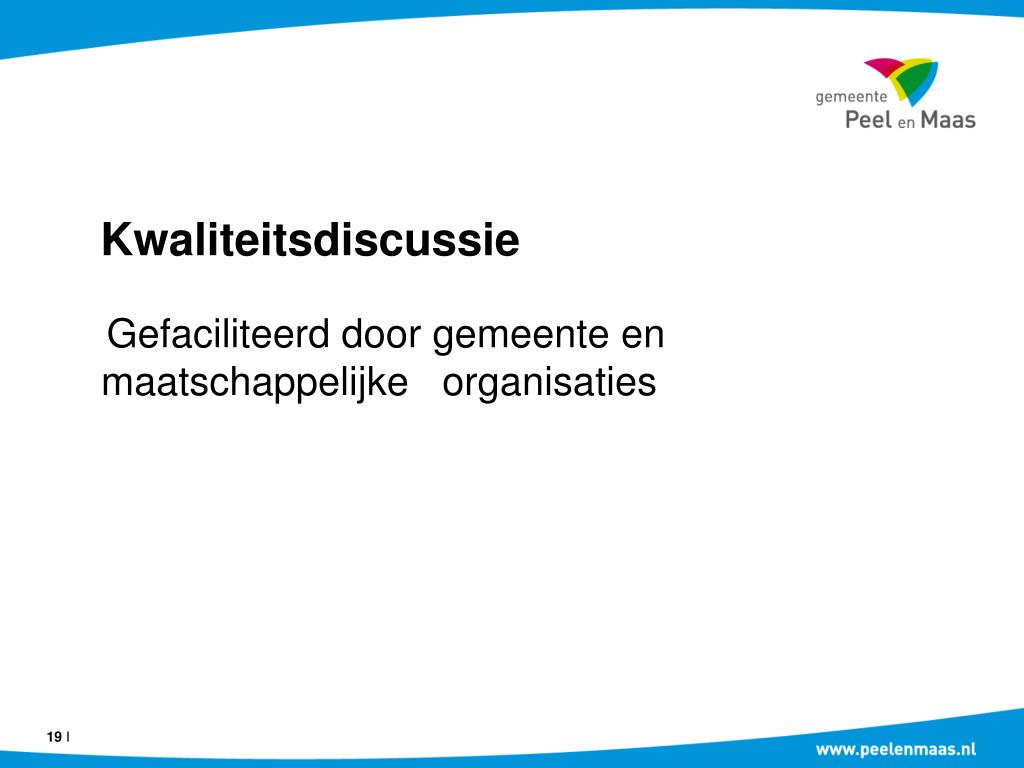 gemeente
Peel en Maas

Kwaliteitsdiscussie

Gefaciliteerd door gemeente en maatschappelijke organisaties

19 |

www.peelenmaas.nl